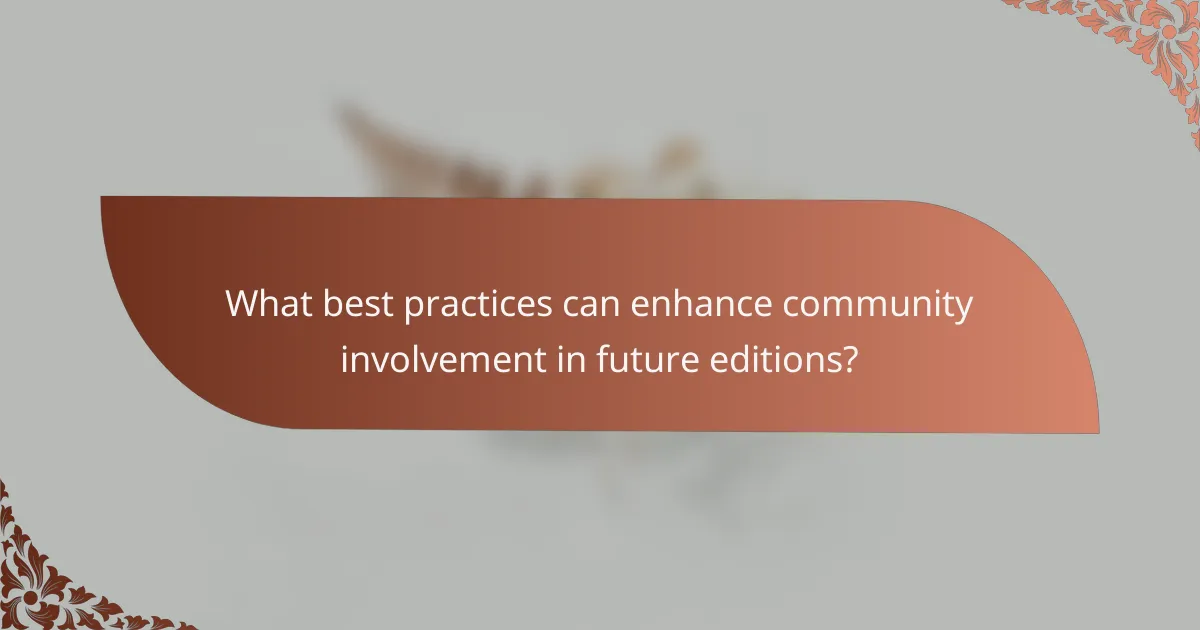 What best practices can enhance community involvement in future editions?